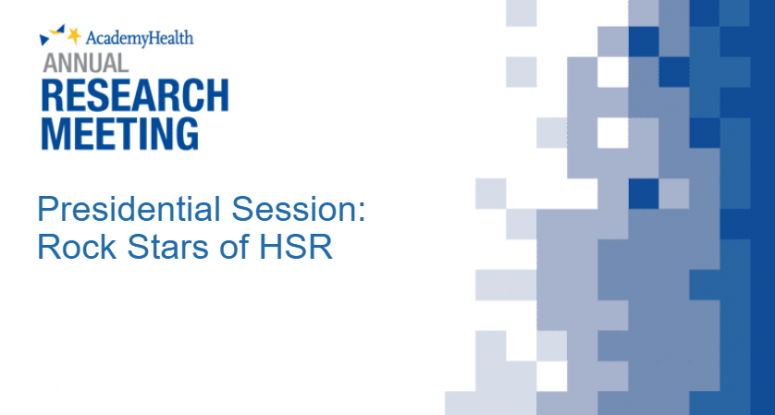 AcademyHealth
ANNUAL
RESEARCH
MEETING

Presidential Session:
Rock Stars of HSR